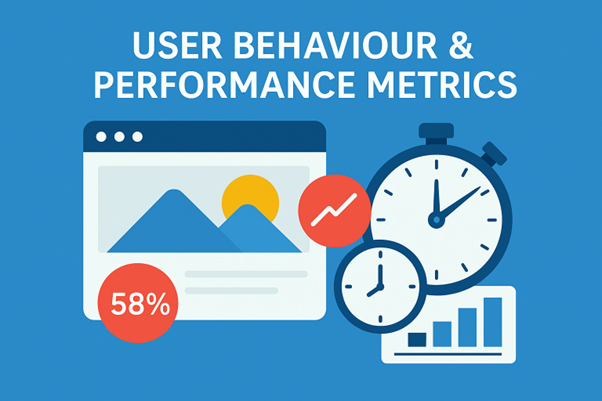 USER BEHAVIOUR &
PERFORMANCE METRICS

58%